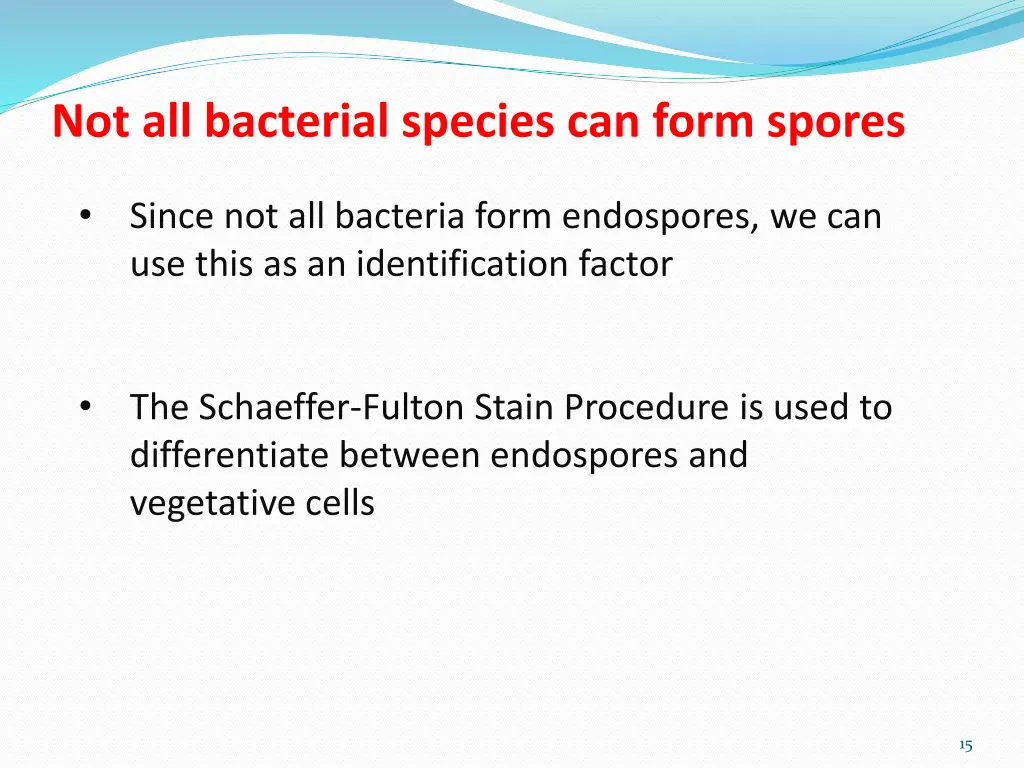 Not all bacterial species can form spores

• Since not all bacteria form endospores, we can use this as an identification factor

• The Schaeffer-Fulton Stain Procedure is used to differentiate between endospores and vegetative cells

15